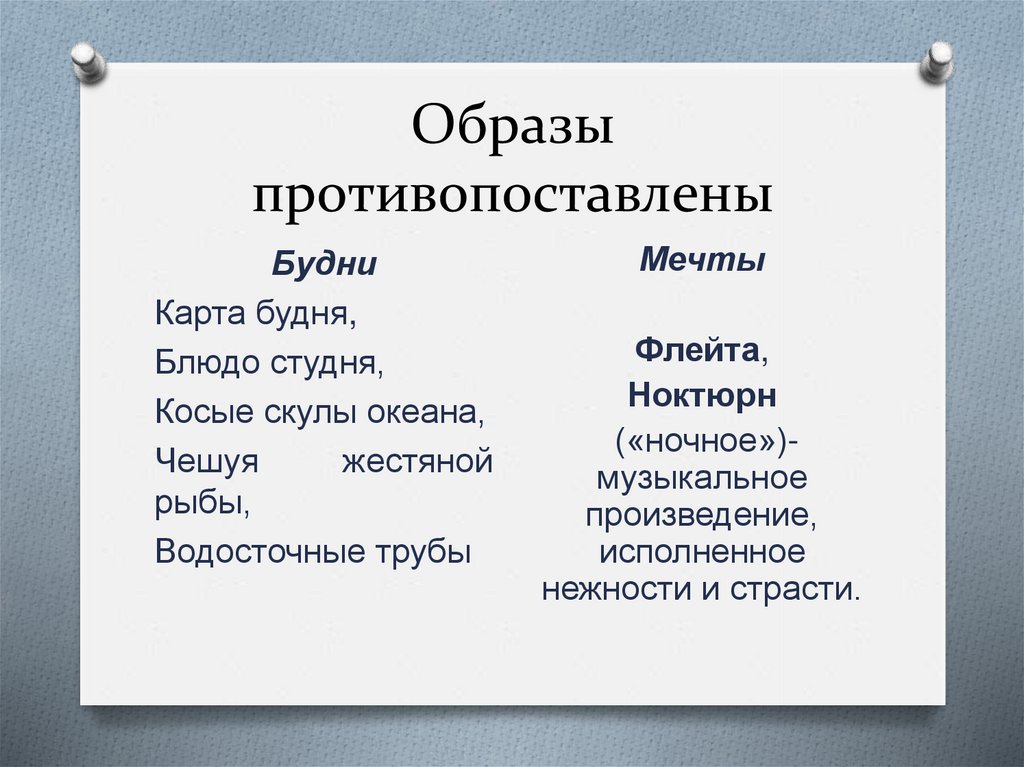 Образы противопоставлены

Будни

Карта будня,

Блюдо студня,

Косые скулы океана,

Чешуя жестяной рыбы,

Водосточные трубы

Мечты

Флейта,

Ноктюрн

(«ночное»)- музыкальное произведение, исполненное нежности и страсти.